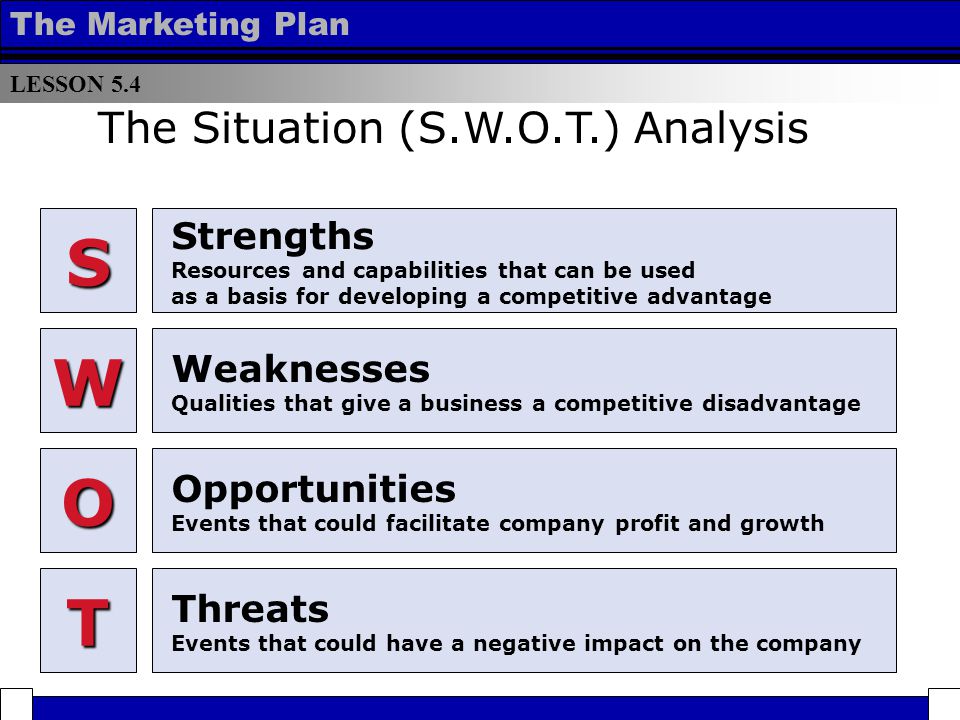 The Marketing Plan

LESSON 5.4

The Situation (S.W.O.T.) Analysis

S

Strengths
Resources and capabilities that can be used as a basis for developing a competitive advantage

W

Weaknesses
Qualities that give a business a competitive disadvantage

O

Opportunities
Events that could facilitate company profit and growth

T

Threats
Events that could have a negative impact on the company